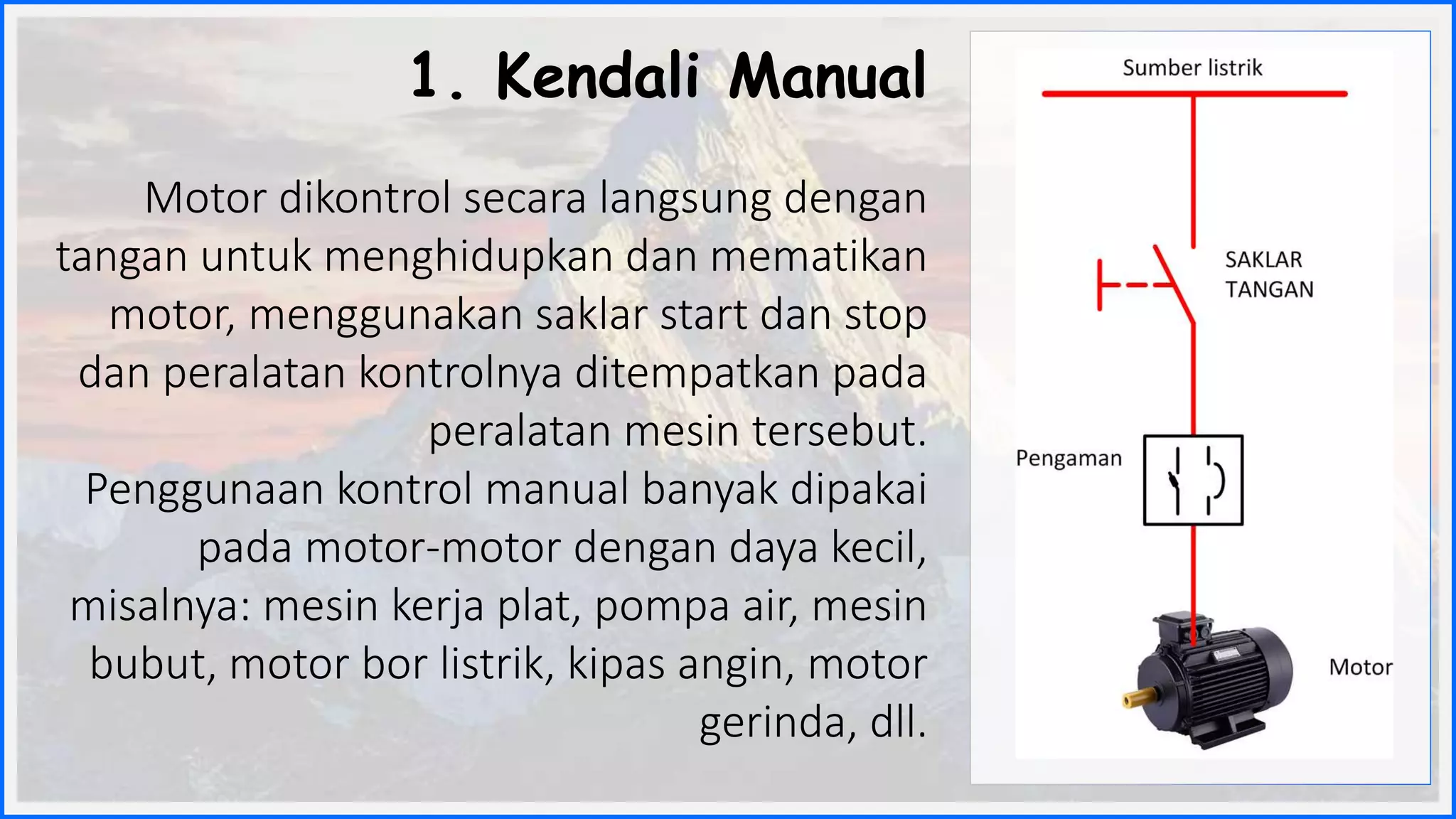 1. Kendali Manual

Motor dikontrol secara langsung dengan tangan untuk menghidupkan dan mematikan motor, menggunakan saklar start dan stop dan peralatan kontrolnya ditempatkan pada peralatan mesin tersebut.
Penggunaan kontrol manual banyak dipakai pada motor-motor dengan daya kecil, misalnya: mesin kerja plat, pompa air, mesin bubut, motor bor listrik, kipas angin, motor gerinda, dll.

Sumber listrik

SAKLAR TANGAN

Pengaman

Motor